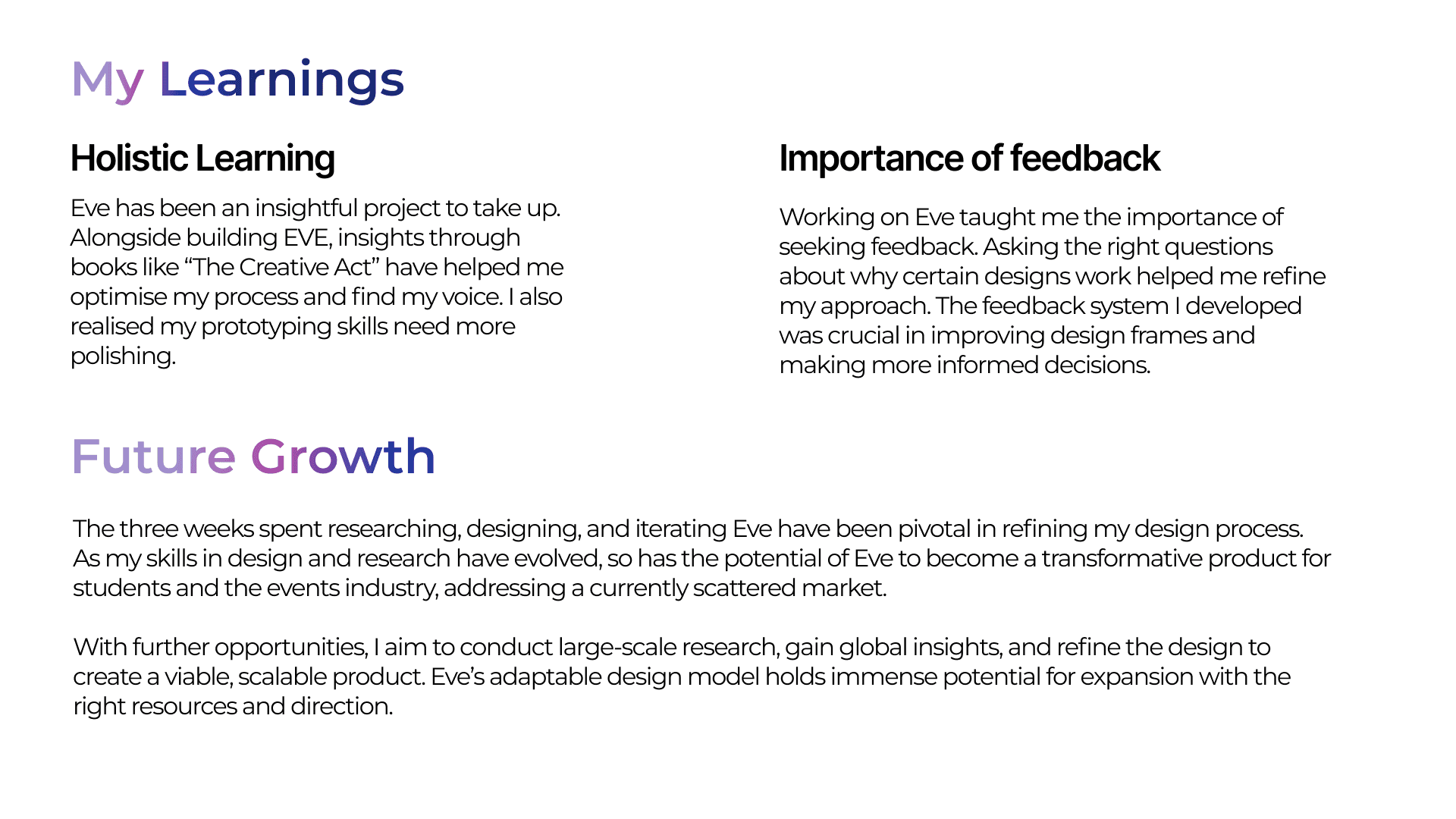 My Learnings

Holistic Learning

Eve has been an insightful project to take up. Alongside building EVE, insights through books like “The Creative Act” have helped me optimise my process and find my voice. I also realised my prototyping skills need more polishing.

Importance of feedback

Working on Eve taught me the importance of seeking feedback. Asking the right questions about why certain designs work helped me refine my approach. The feedback system I developed was crucial in improving design frames and making more informed decisions.

Future Growth

The three weeks spent researching, designing, and iterating Eve have been pivotal in refining my design process. As my skills in design and research have evolved, so has the potential of Eve to become a transformative product for students and the events industry, addressing a currently scattered market.

With further opportunities, I aim to conduct large-scale research, gain global insights, and refine the design to create a viable, scalable product. Eve’s adaptable design model holds immense potential for expansion with the right resources and direction.